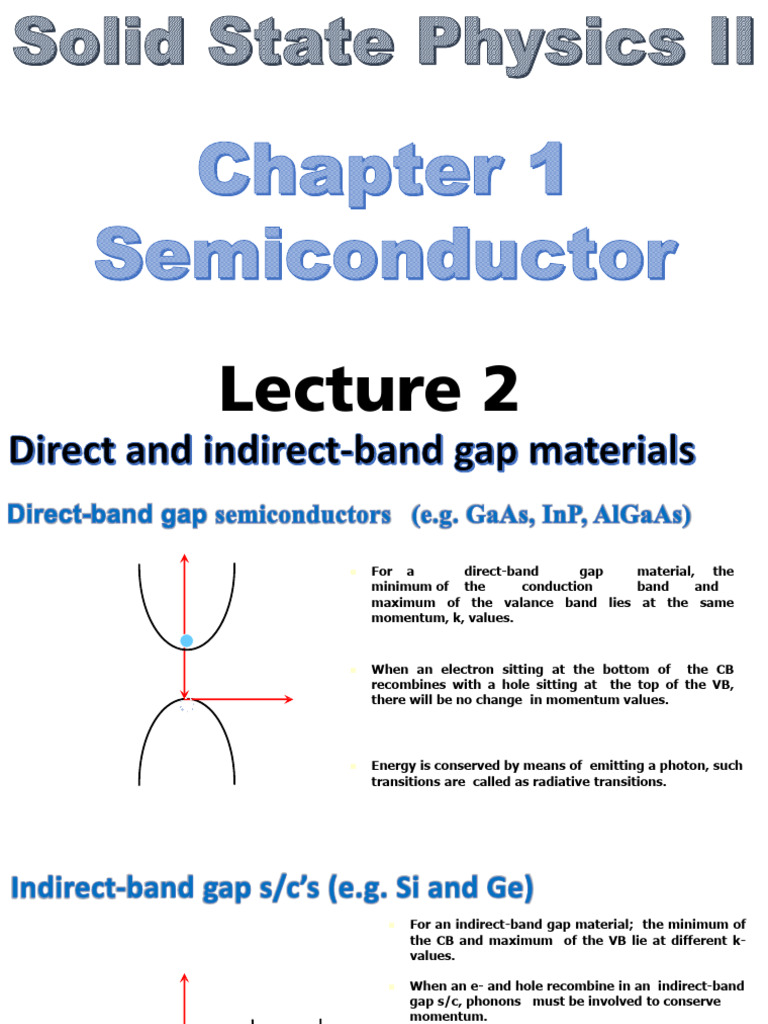 Solid State Physics II

Chapter 1
Semiconductor

Lecture 2

Direct and indirect-band gap materials

Direct-band gap semiconductors (e.g. GaAs, InP, AlGaAs)

For a direct-band gap material, the minimum of the conduction band and maximum of the valance band lies at the same momentum, k, values.

When an electron sitting at the bottom of the CB recombines with a hole sitting at the top of the VB, there will be no change in momentum values.

Energy is conserved by means of emitting a photon, such transitions are called as radiative transitions.

Indirect-band gap s/c's (e.g. Si and Ge)

For an indirect-band gap material; the minimum of the CB and maximum of the VB lie at different k-values.

When an e- and hole recombine in an indirect-band gap s/c, phonons must be involved to conserve momentum.